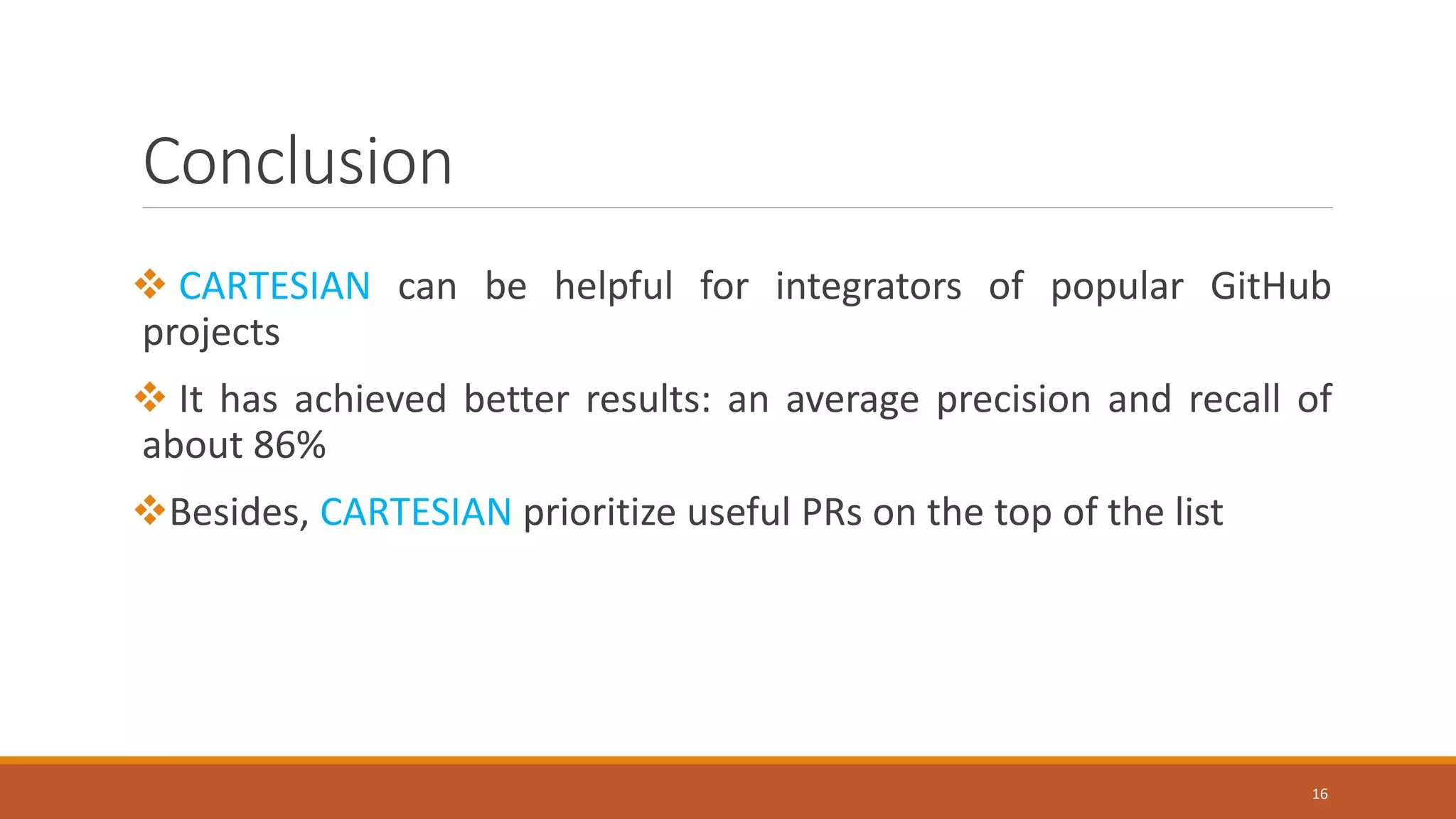 Conclusion

❖ CARTESIAN can be helpful for integrators of popular GitHub projects

❖ It has achieved better results: an average precision and recall of about 86%

❖ Besides, CARTESIAN prioritize useful PRs on the top of the list

16